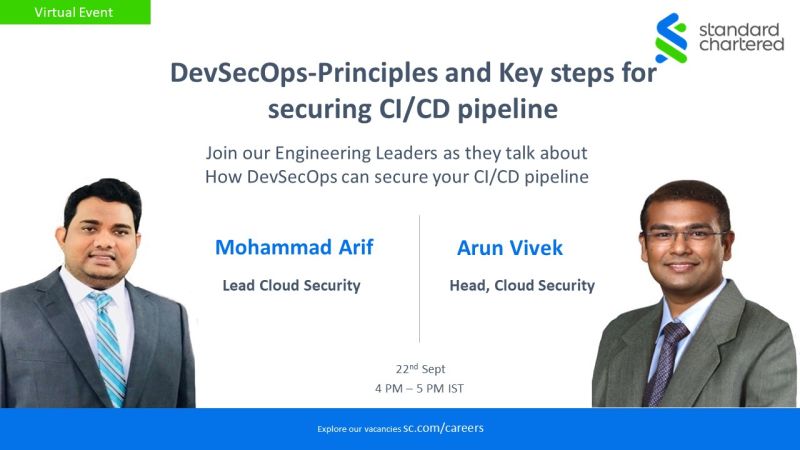 Virtual Event

standard chartered

DevSecOps-Principles and Key steps for securing CI/CD pipeline

Join our Engineering Leaders as they talk about How DevSecOps can secure your CI/CD pipeline

Mohammad Arif

Lead Cloud Security

Arun Vivek

Head, Cloud Security

22$^{nd}$ Sept
4 PM – 5 PM IST

Explore our vacancies sc.com/careers